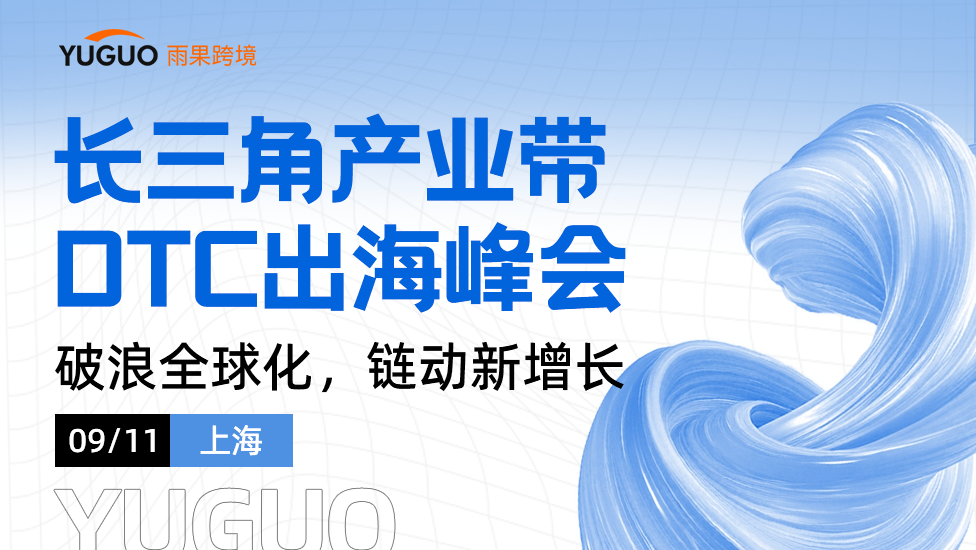 YUGUO 雨果跨境

长三角产业带
DTC出海峰会

破浪全球化，链动新增长

09/11 上海

YUGUO